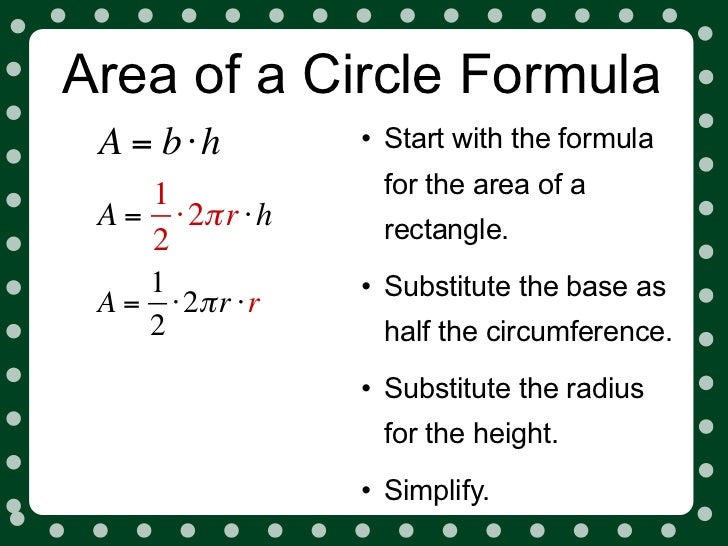 Area of a Circle Formula

$A = b \cdot h$

$A = \frac{1}{2} \cdot 2\pi r \cdot h$

$A = \frac{1}{2} \cdot 2\pi r \cdot r$

• Start with the formula for the area of a rectangle.

• Substitute the base as half the circumference.

• Substitute the radius for the height.

• Simplify.